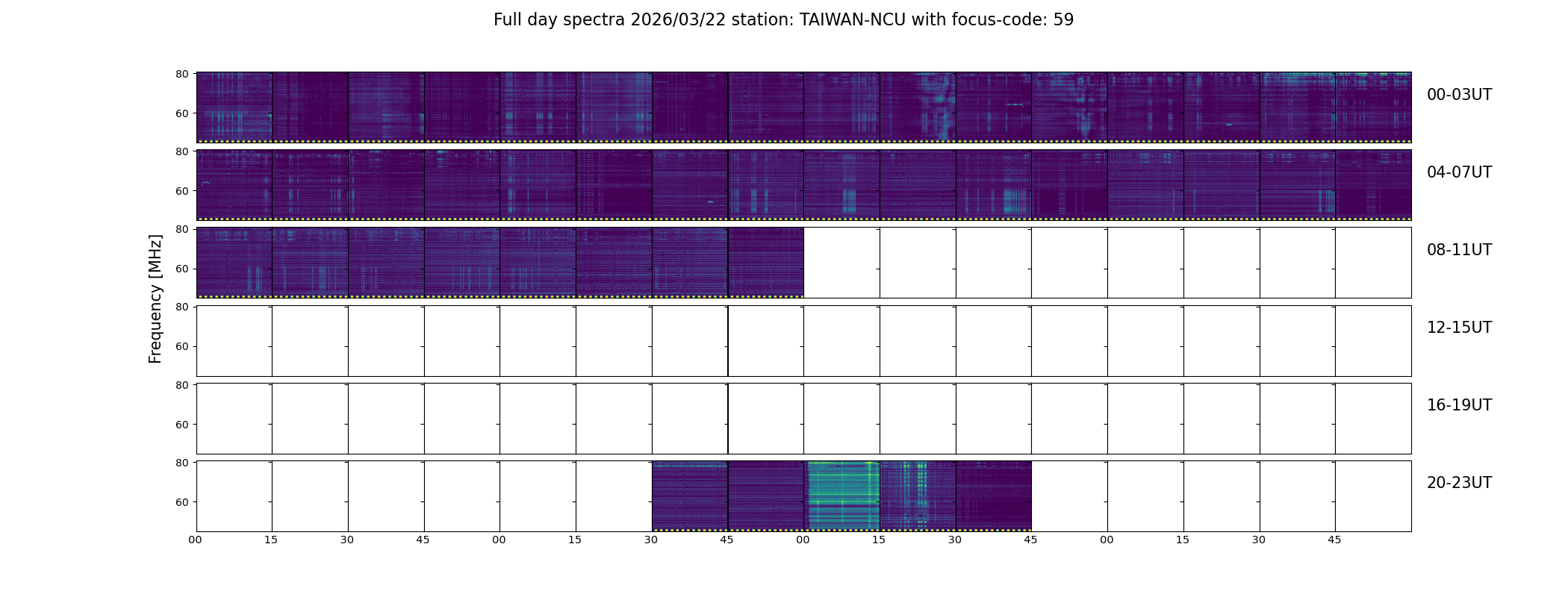 Full day spectra 2026/03/22 station: TAIWAN-NCU with focus-code: 59

Frequency [MHz]

80
60
00-03UT

80
60
04-07UT

80
60
08-11UT

80
60
12-15UT

80
60
16-19UT

80
60
20-23UT

00 15 30 45 00 15 30 45 00 15 30 45 00 15 30 45